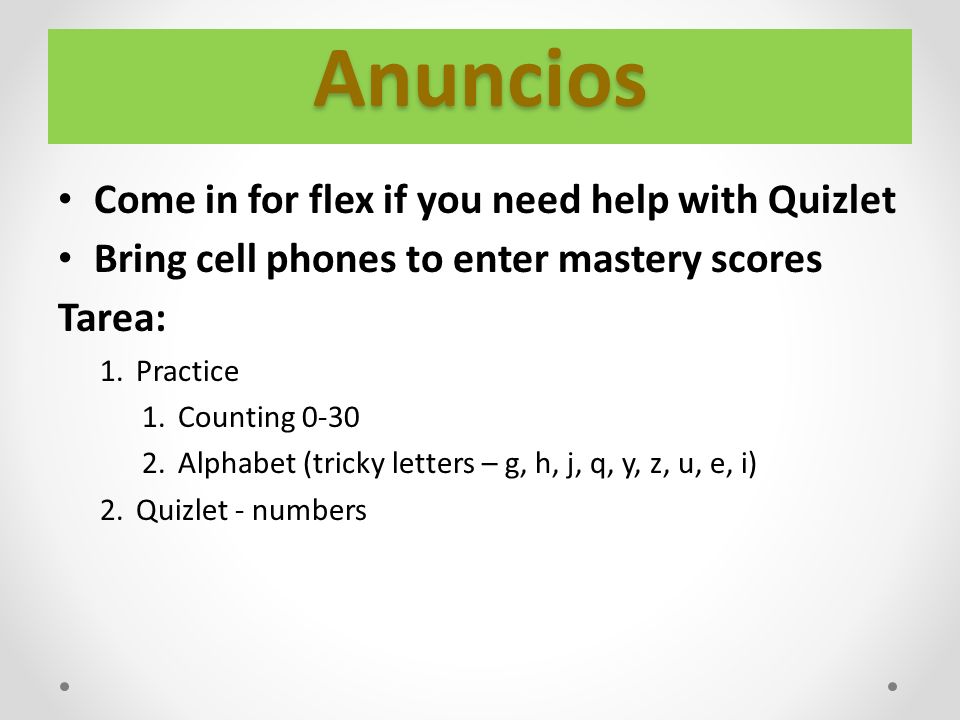 Anuncios

• Come in for flex if you need help with Quizlet
• Bring cell phones to enter mastery scores

Tarea:

1. Practice
 1. Counting 0-30
 2. Alphabet (tricky letters – g, h, j, q, y, z, u, e, i)
2. Quizlet - numbers